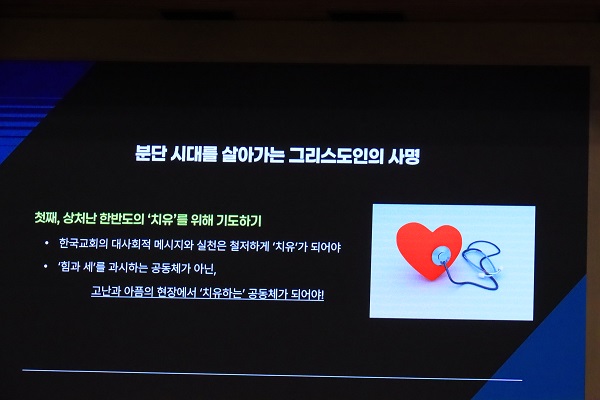 분단 시대를 살아가는 그리스도인의 사명

첫째, 상처난 한반도의 '치유'를 위해 기도하기

• 한국교회의 대사회적 메시지와 실천은 철저하게 '치유'가 되어야

• '힘과 세'를 과시하는 공동체가 아닌,

고난과 아픔의 현장에서 '치유하는' 공동체가 되어야!